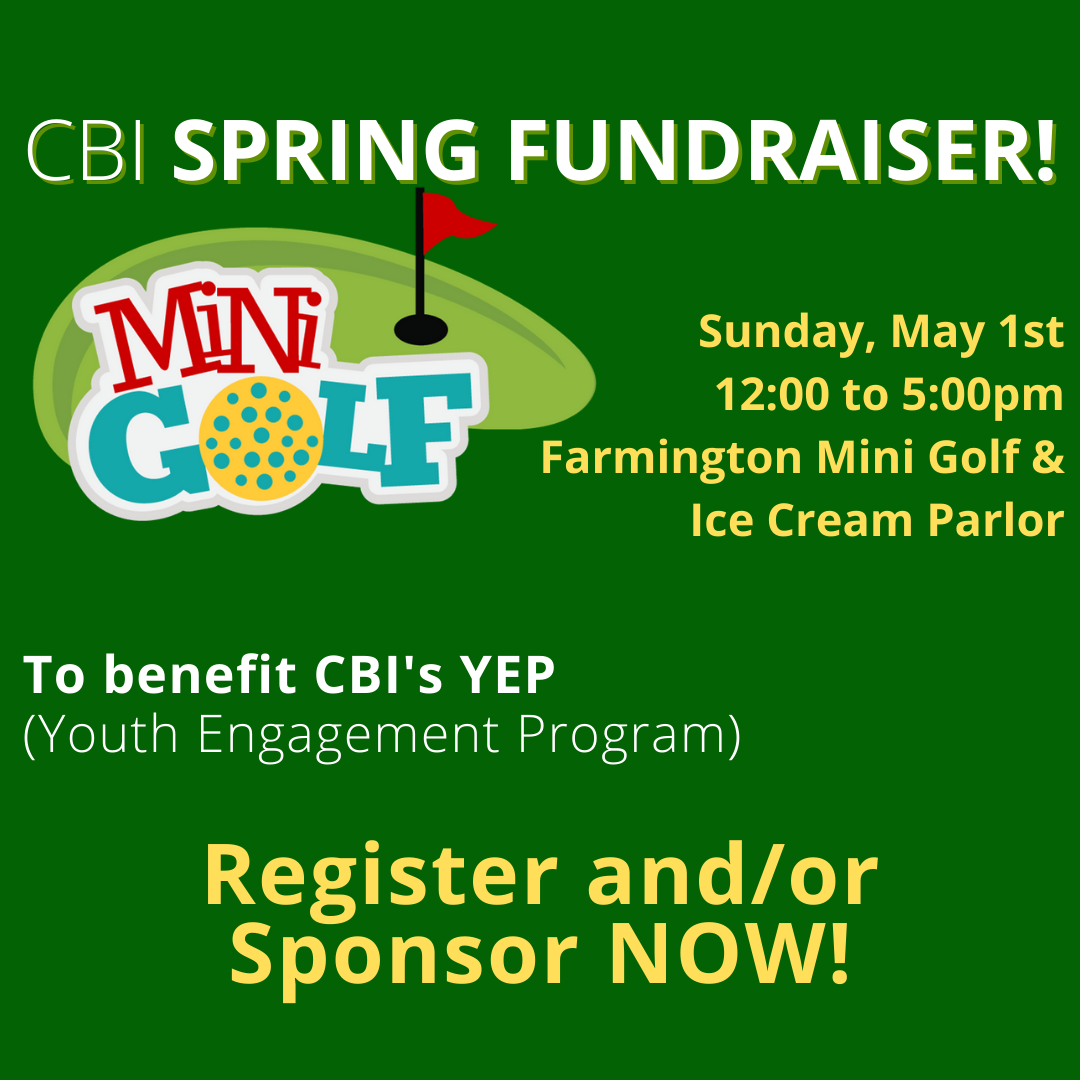 CBI SPRING FUNDRAISER!

MiNi GOLF

Sunday, May 1st
12:00 to 5:00pm
Farmington Mini Golf & Ice Cream Parlor

To benefit CBI's YEP
(Youth Engagement Program)

Register and/or Sponsor NOW!